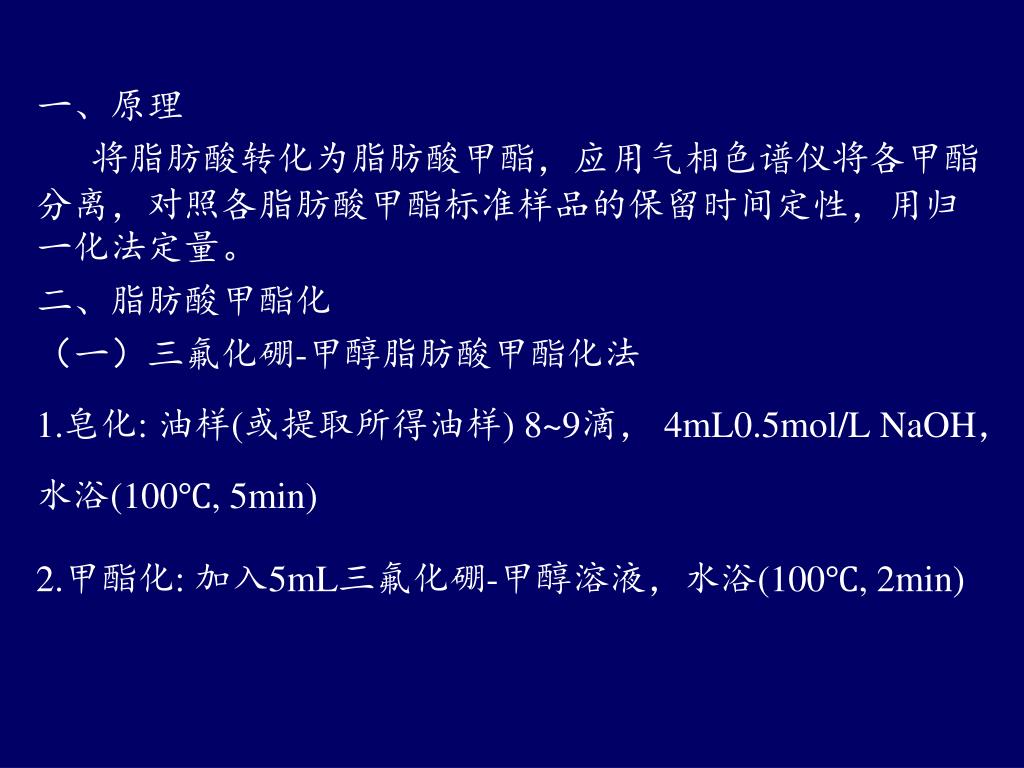 一、原理

将脂肪酸转化为脂肪酸甲酯，应用气相色谱仪将各甲酯分离，对照各脂肪酸甲酯标准样品的保留时间定性，用归一化法定量。

二、脂肪酸甲酯化

（一）三氟化硼-甲醇脂肪酸甲酯化法

1.皂化: 油样(或提取所得油样) 8~9滴， 4mL0.5mol/L NaOH，水浴(100℃, 5min)

2.甲酯化: 加入5mL三氟化硼-甲醇溶液，水浴(100℃, 2min)